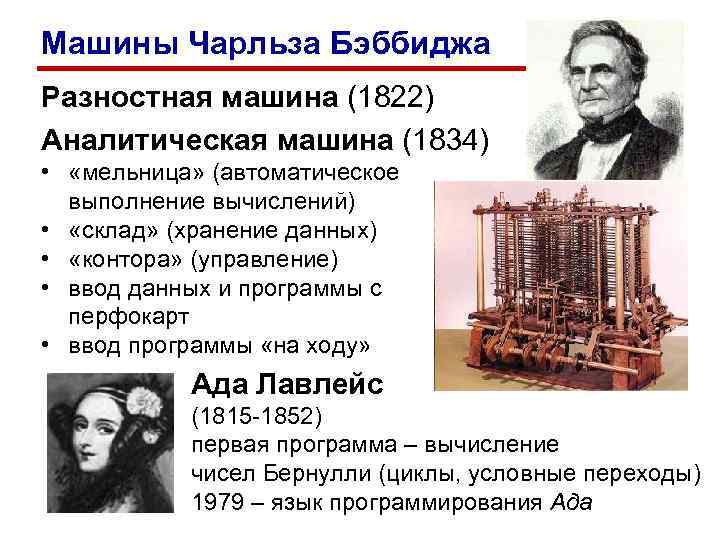 Машины Чарльза Бэббиджа

Разностная машина (1822)

Аналитическая машина (1834)

• «мельница» (автоматическое выполнение вычислений)
• «склад» (хранение данных)
• «контора» (управление)
• ввод данных и программы с перфокарт
• ввод программы «на ходу»

Ада Лавлейс
(1815-1852)
первая программа – вычисление чисел Бернулли (циклы, условные переходы)
1979 – язык программирования Ада